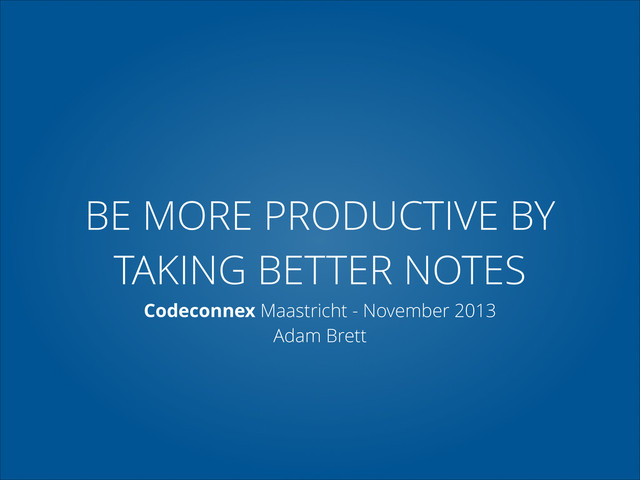 BE MORE PRODUCTIVE BY TAKING BETTER NOTES

Codeconnex Maastricht - November 2013
Adam Brett